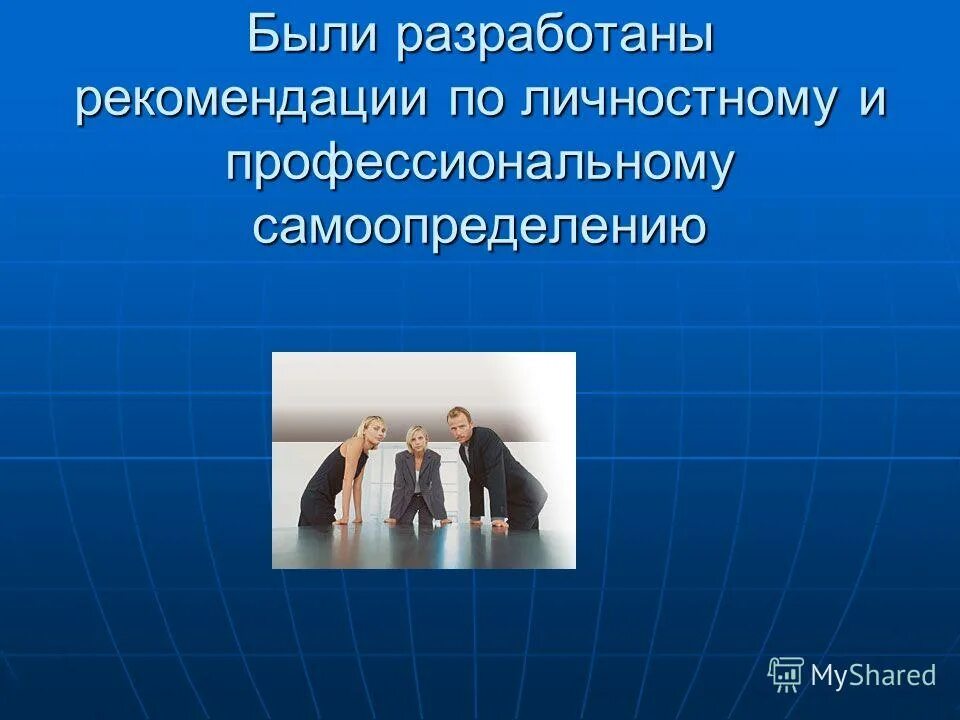 Были разработаны рекомендации по личностному и профессиональному самоопределению

MyShared